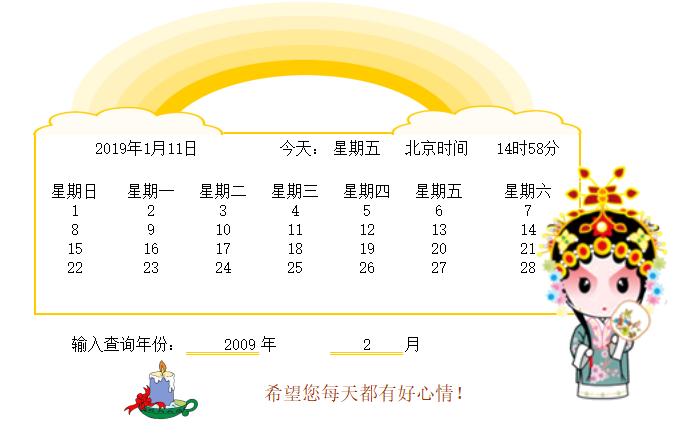 2019年1月11日 今天： 星期五 北京时间 14时58分

| 星期日 | 星期一 | 星期二 | 星期三 | 星期四 | 星期五 | 星期六 |
|---|---|---|---|---|---|---|
| 1 | 2 | 3 | 4 | 5 | 6 | 7 |
| 8 | 9 | 10 | 11 | 12 | 13 | 14 |
| 15 | 16 | 17 | 18 | 19 | 20 | 21 |
| 22 | 23 | 24 | 25 | 26 | 27 | 28 |

输入查询年份： 2009 年 2 月

希望您每天都有好心情！